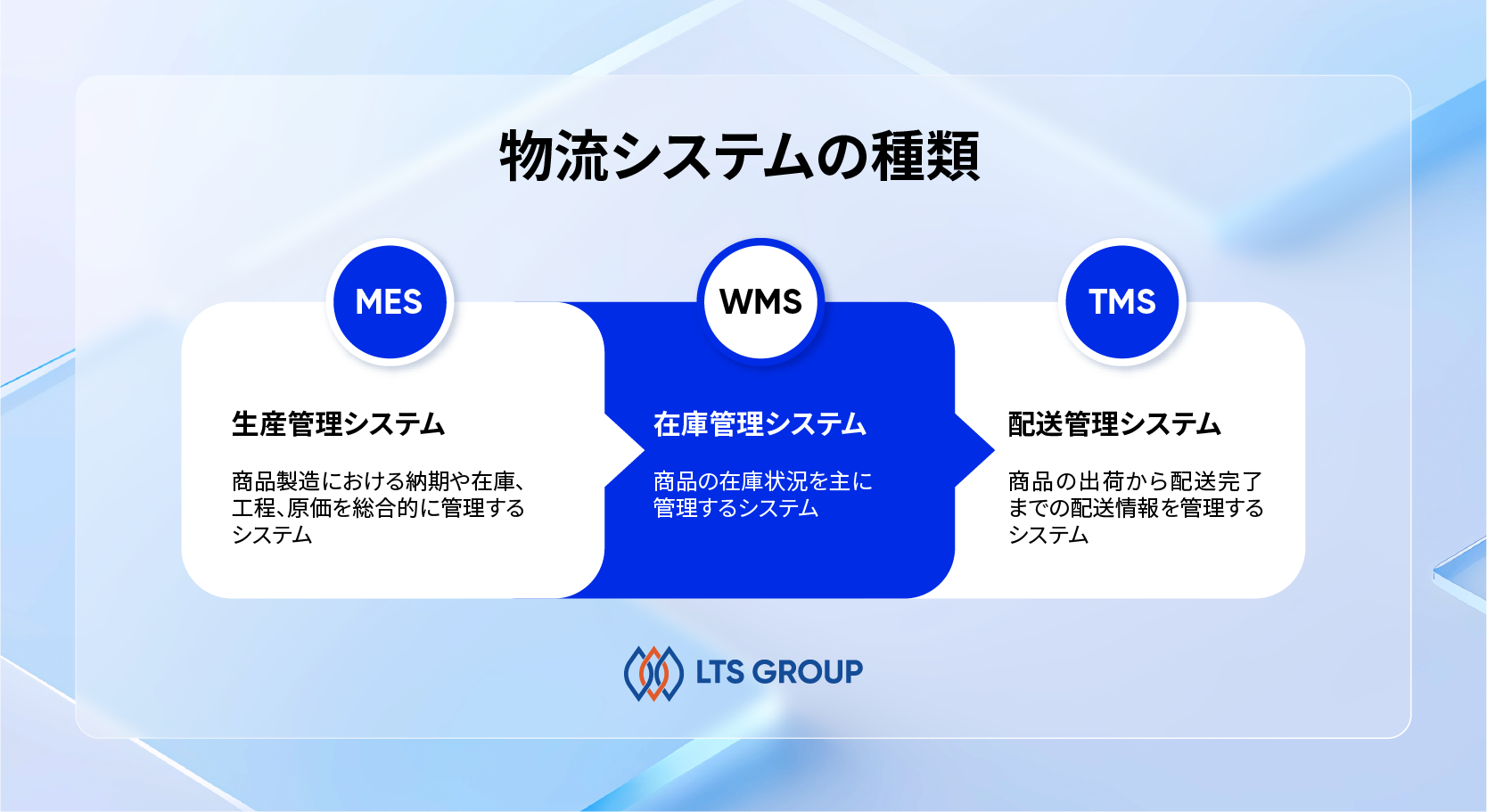 物流システムの種類

MES

生産管理システム

商品製造における納期や在庫、工程、原価を総合的に管理するシステム

WMS

在庫管理システム

商品の在庫状況を主に管理するシステム

TMS

配送管理システム

商品の出荷から配送完了までの配送情報を管理するシステム

LTS GROUP